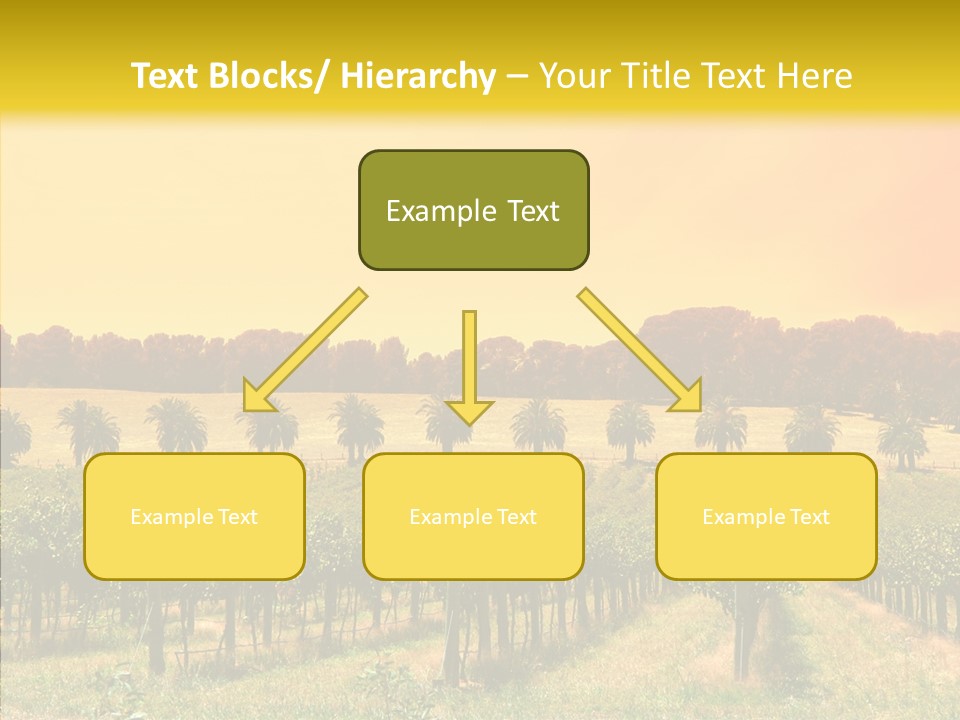 Text Blocks/ Hierarchy – Your Title Text Here

Example Text

Example Text

Example Text

Example Text